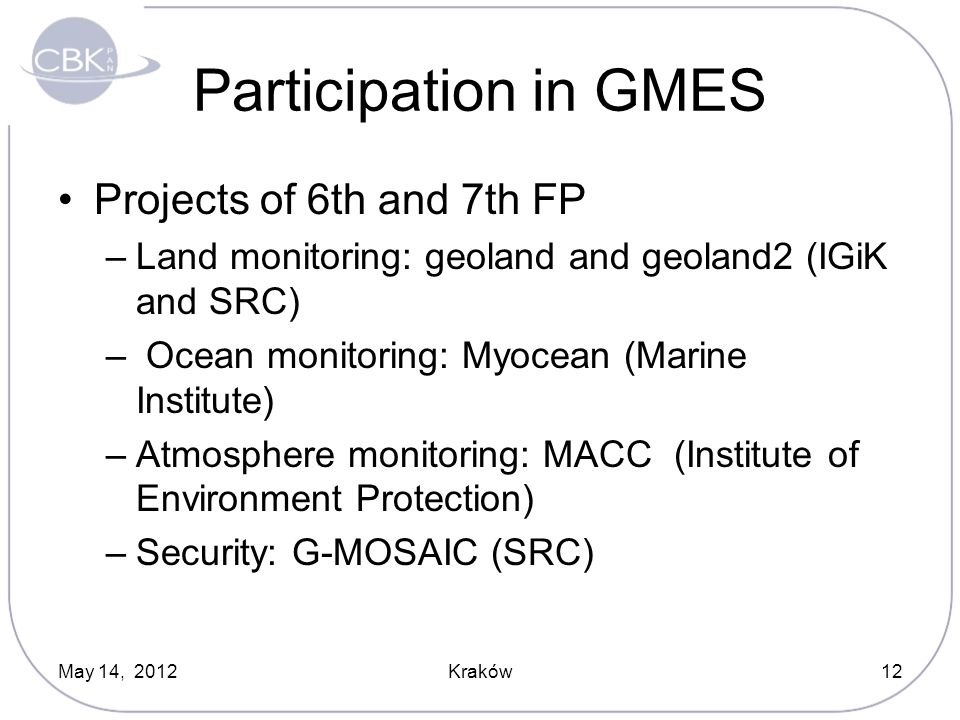 CBK PAN

Participation in GMES

• Projects of 6th and 7th FP
– Land monitoring: geoland and geoland2 (IGiK and SRC)
– Ocean monitoring: Myocean (Marine Institute)
– Atmosphere monitoring: MACC (Institute of Environment Protection)
– Security: G-MOSAIC (SRC)

May 14, 2012 Kraków 12